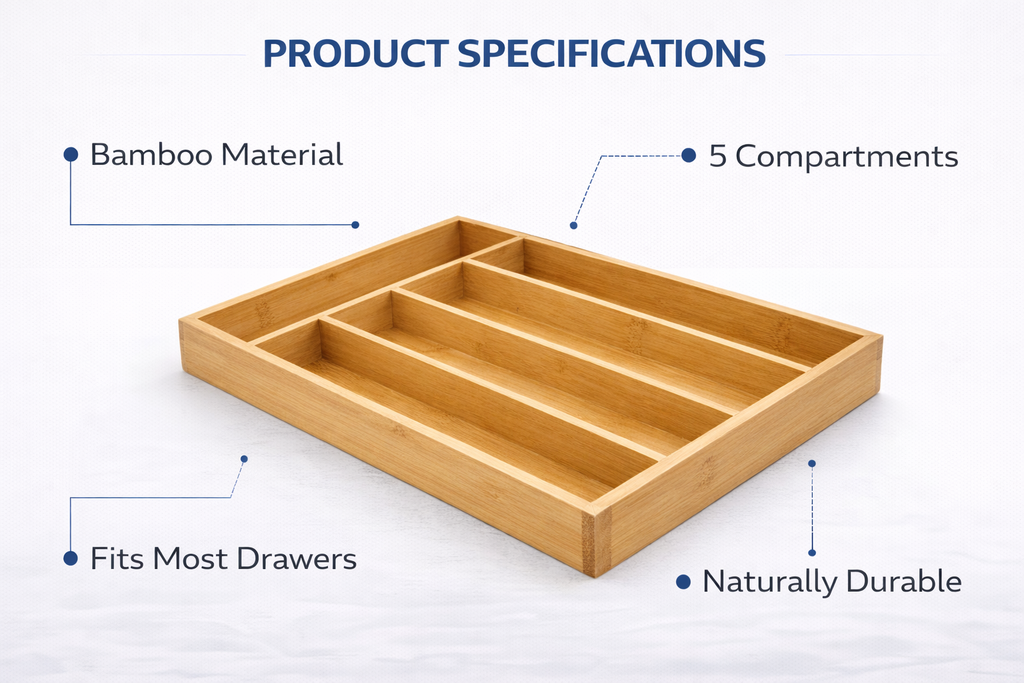 PRODUCT SPECIFICATIONS

Bamboo Material

5 Compartments

Fits Most Drawers

Naturally Durable